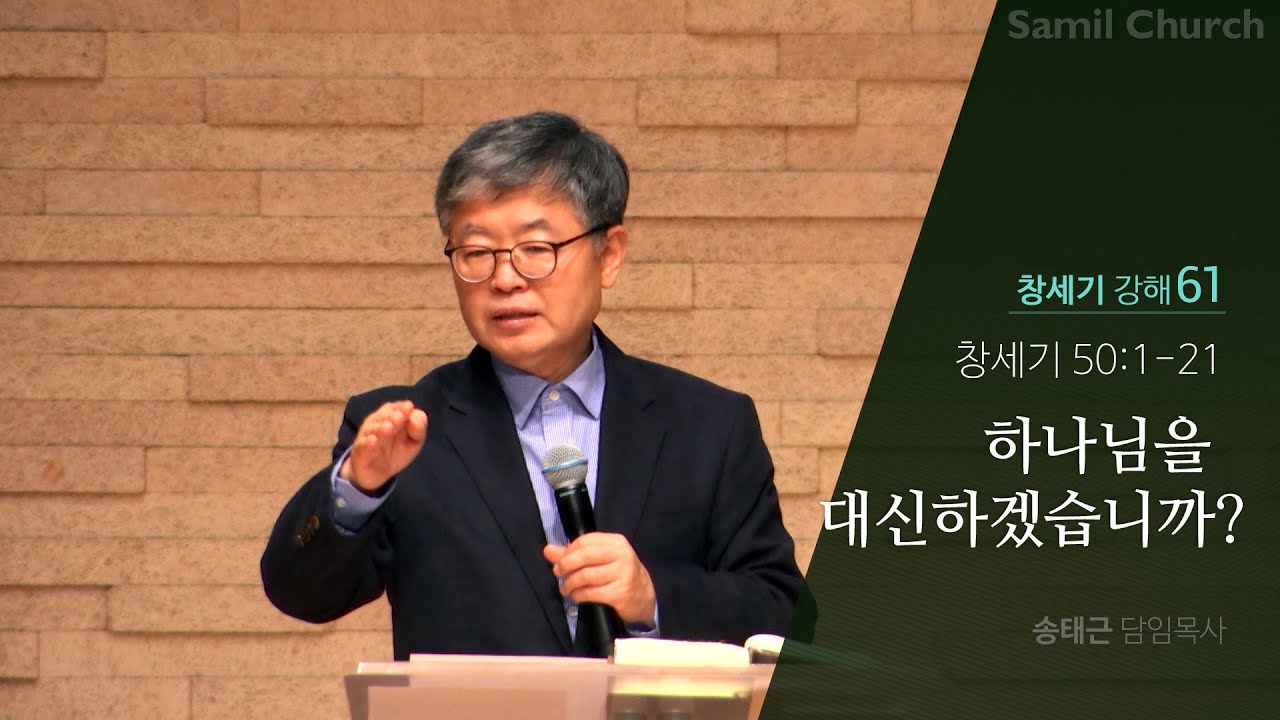 Samil Church

창세기 강해 61

창세기 50:1-21

하나님을
대신하겠습니까?

송태근 담임목사